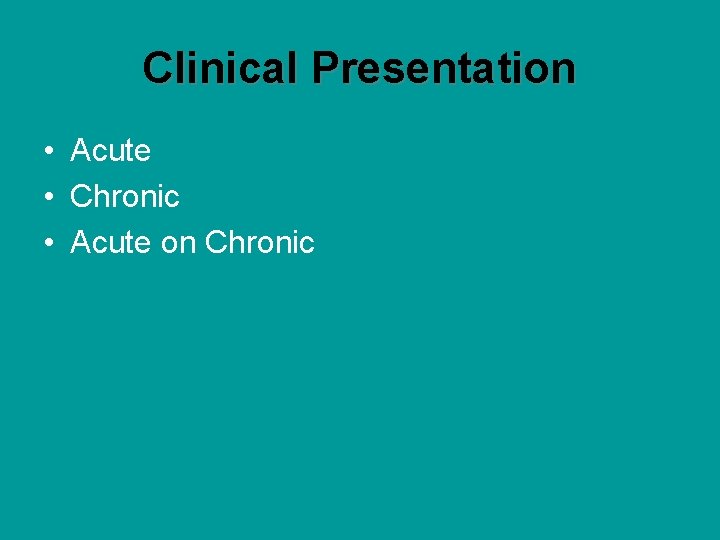 Clinical Presentation

• Acute
• Chronic
• Acute on Chronic